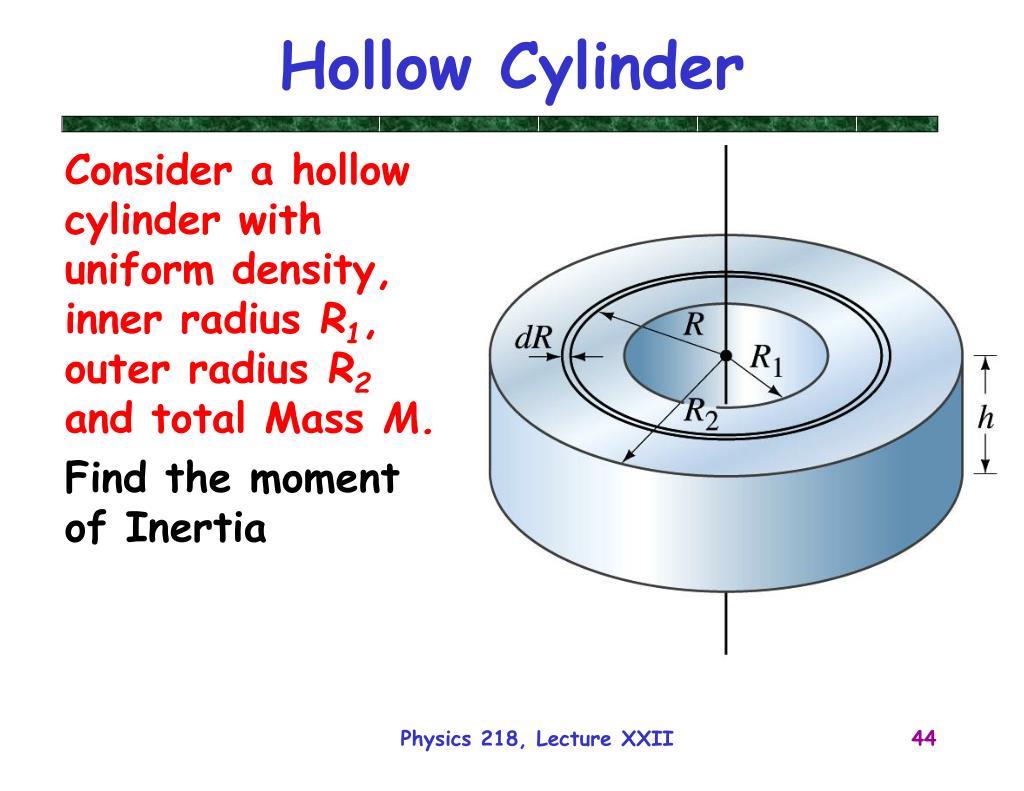 Hollow Cylinder

Consider a hollow cylinder with uniform density, inner radius $R_1$, outer radius $R_2$ and total Mass $M$.

Find the moment of Inertia

$dR$

$R$

$R_1$

$R_2$

$h$

Physics 218, Lecture XXII

44